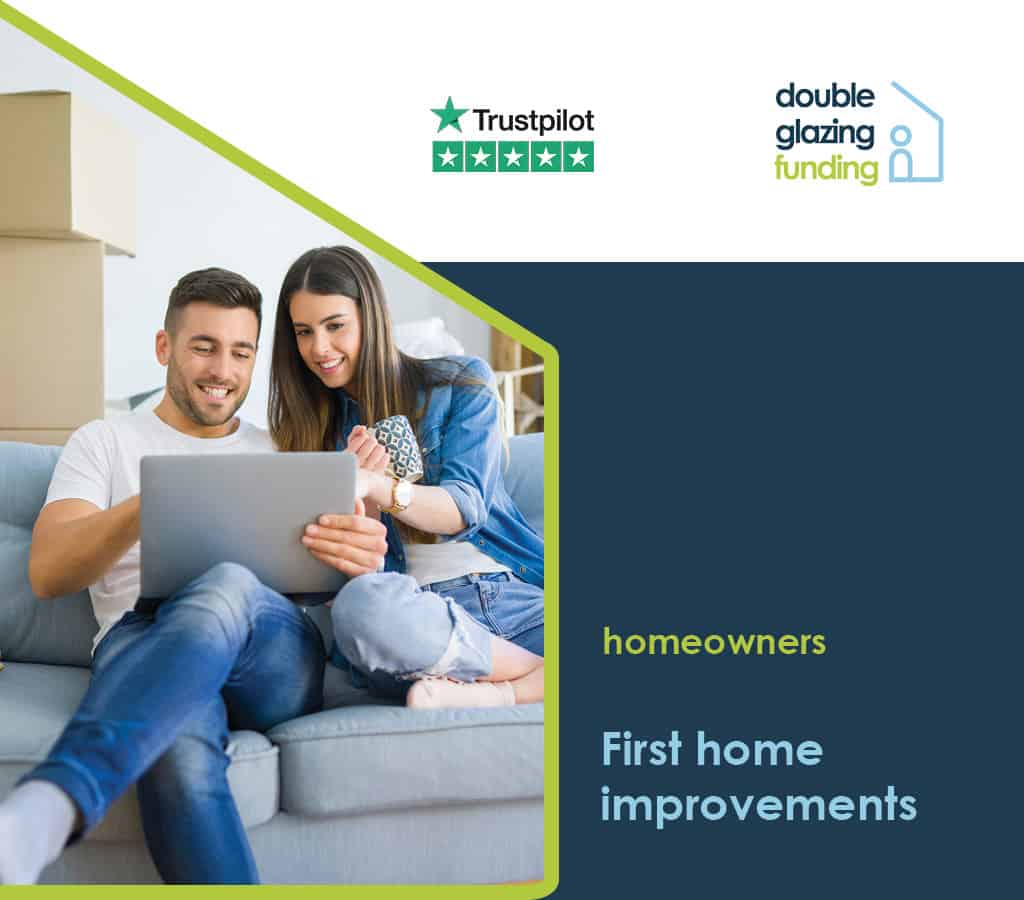 Trustpilot

double glazing funding

homeowners

First home improvements